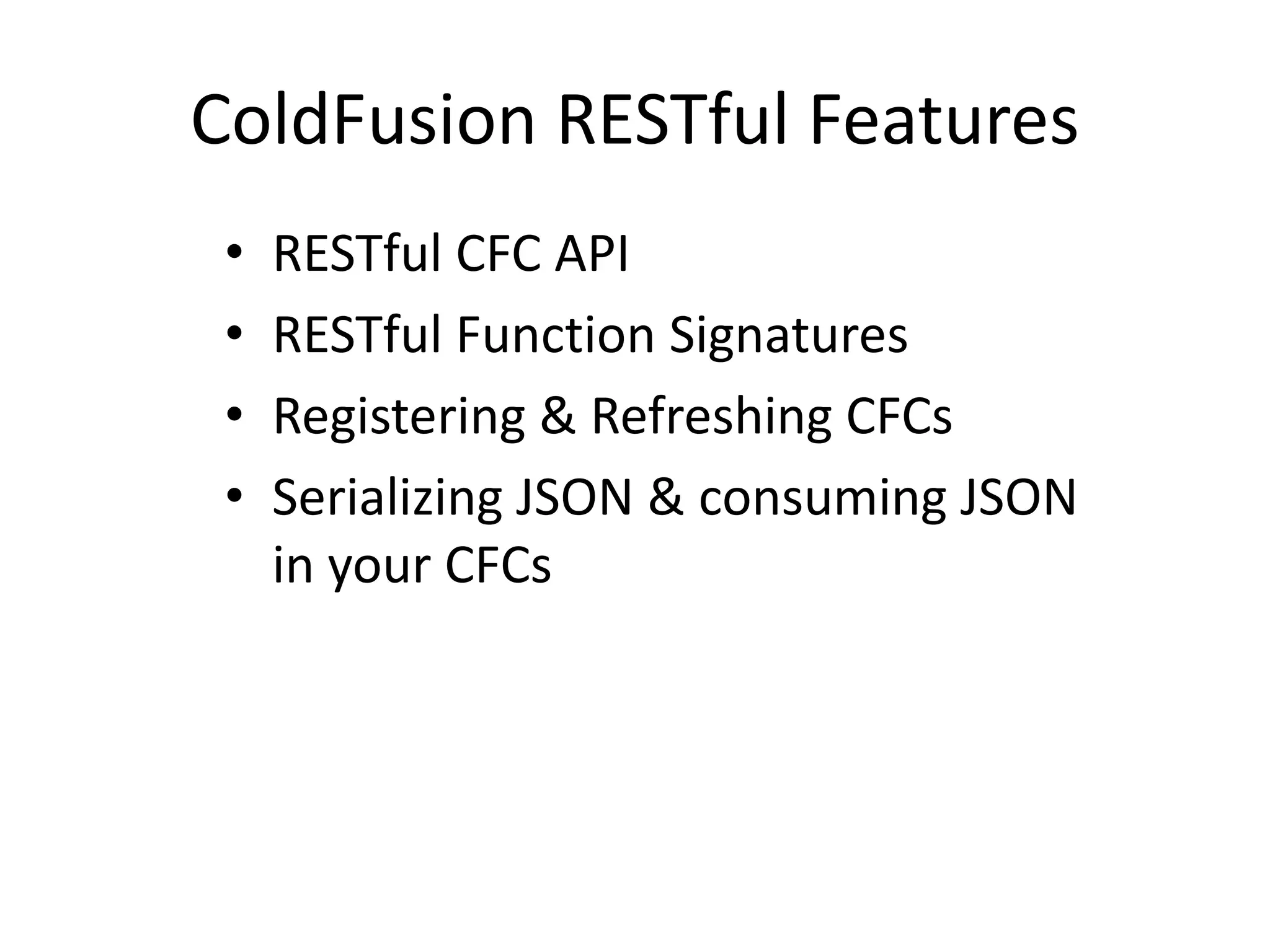 ColdFusion RESTful Features

• RESTful CFC API
• RESTful Function Signatures
• Registering & Refreshing CFCs
• Serializing JSON & consuming JSON in your CFCs